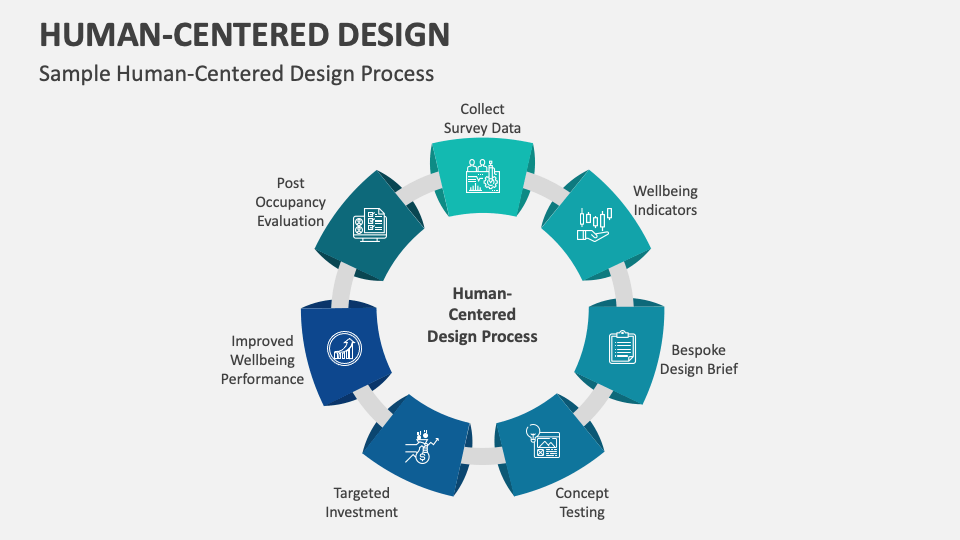 HUMAN-CENTERED DESIGN

Sample Human-Centered Design Process

Collect Survey Data

Wellbeing Indicators

Bespoke Design Brief

Concept Testing

Targeted Investment

Improved Wellbeing Performance

Post Occupancy Evaluation

Human-Centered Design Process